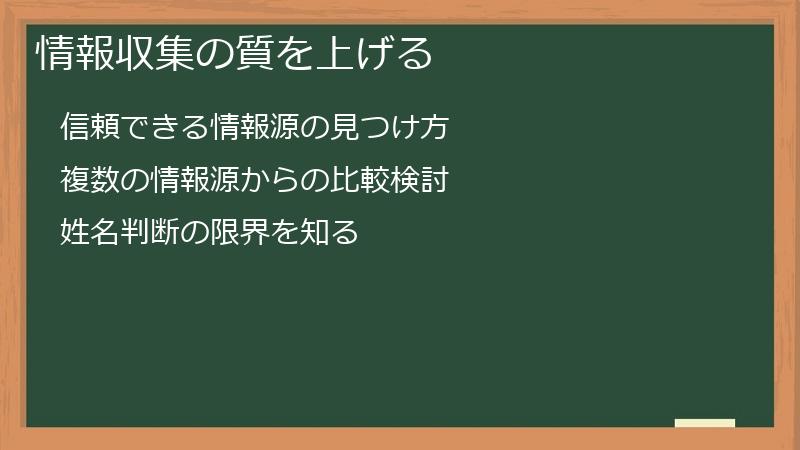 情報収集の質を上げる

信頼できる情報源の見つけ方

複数の情報源からの比較検討

姓名判断の限界を知る